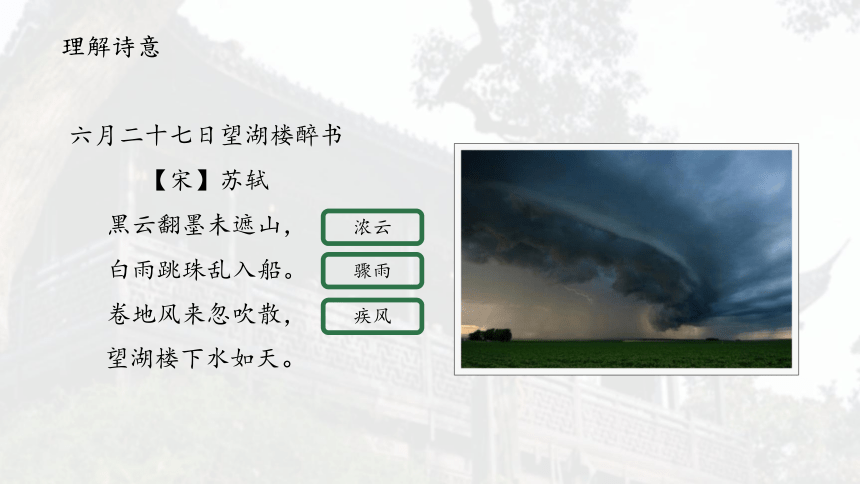 理解诗意

六月二十七日望湖楼醉书

【宋】苏轼

黑云翻墨未遮山，

白雨跳珠乱入船。

卷地风来忽吹散，

望湖楼下水如天。

浓云

骤雨

疾风